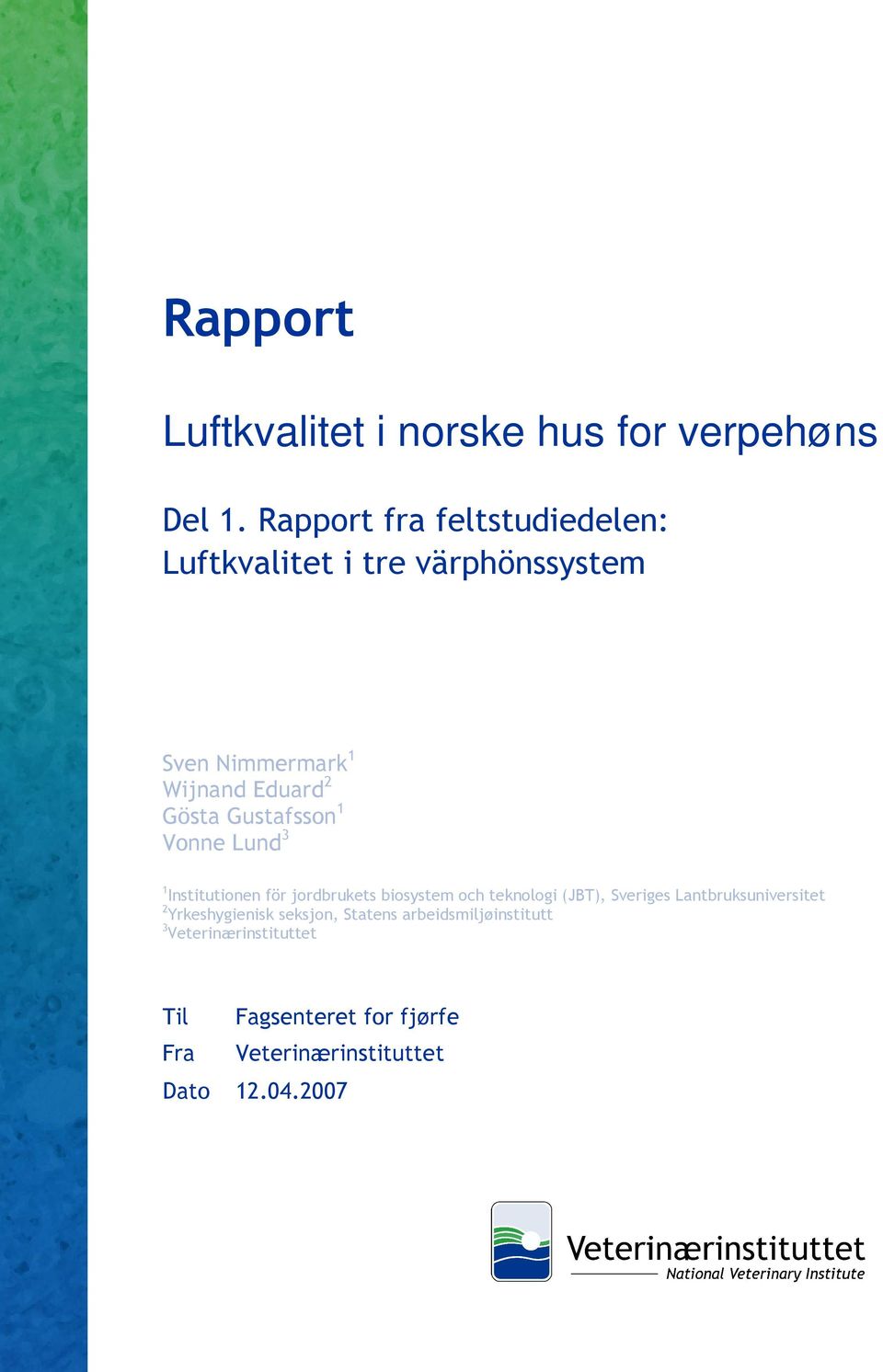 Rapport

Luftkvalitet i norske hus for verpehøns

Del 1. Rapport fra feltstudiedelen:
Luftkvalitet i tre värphönssystem

Sven Nimmermark$^1$
Wijnand Eduard$^2$
Gösta Gustafsson$^1$
Vonne Lund$^3$

$^1$Institutionen för jordbrukets biosystem och teknologi (JBT), Sveriges Lantbruksuniversitet
$^2$Yrkeshygienisk seksjon, Statens arbeidsmiljøinstitutt
$^3$Veterinærinstituttet

Til Fagsenteret for fjørfe
Fra Veterinærinstituttet
Dato 12.04.2007

Veterinærinstituttet
National Veterinary Institute